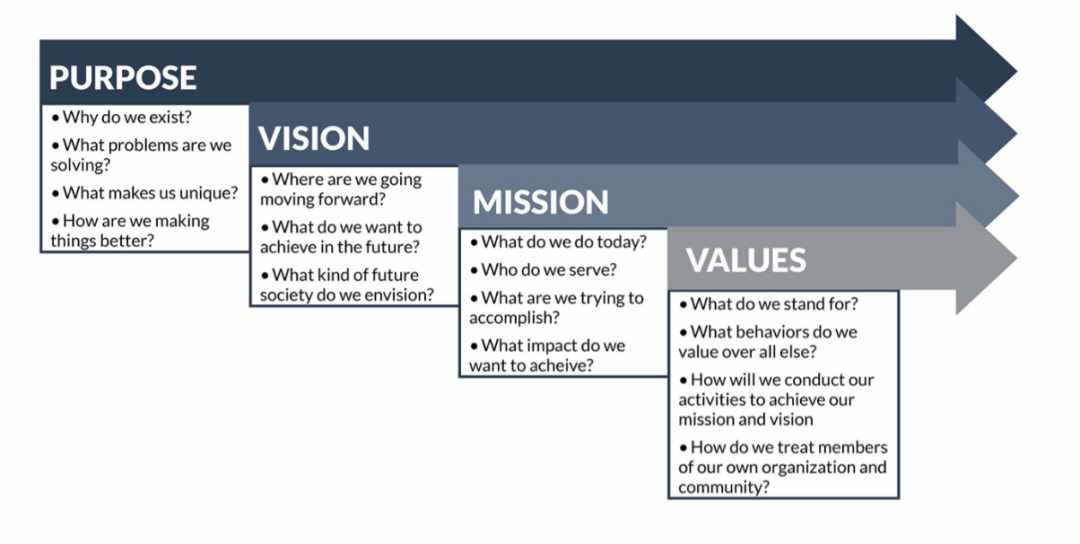 PURPOSE

• Why do we exist?
• What problems are we solving?
• What makes us unique?
• How are we making things better?

VISION

• Where are we going moving forward?
• What do we want to achieve in the future?
• What kind of future society do we envision?

MISSION

• What do we do today?
• Who do we serve?
• What are we trying to accomplish?
• What impact do we want to acheive?

VALUES

• What do we stand for?
• What behaviors do we value over all else?
• How will we conduct our activities to achieve our mission and vision
• How do we treat members of our own organization and community?